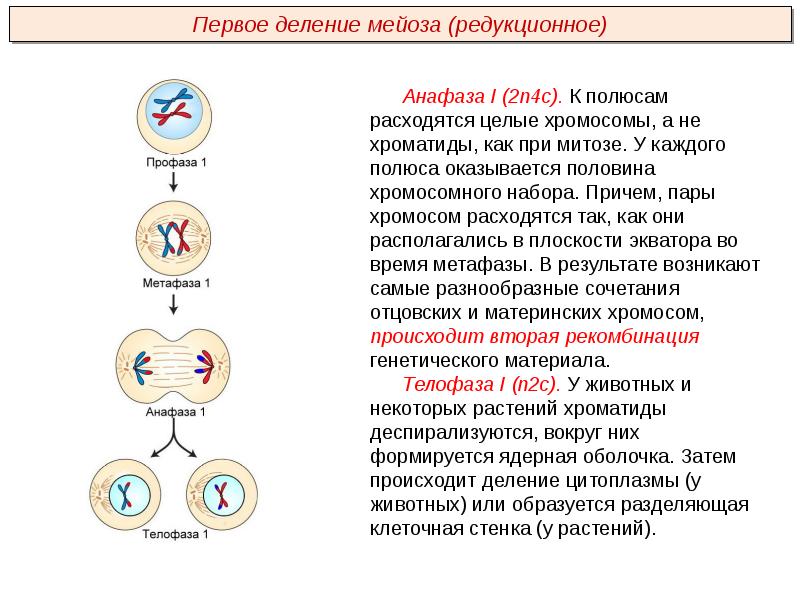 Первое деление мейоза (редукционное)

Профаза 1

Метафаза 1

Анафаза 1

Телофаза 1

Анафаза I (2n4c). К полюсам расходятся целые хромосомы, а не хроматиды, как при митозе. У каждого полюса оказывается половина хромосомного набора. Причем, пары хромосом расходятся так, как они располагались в плоскости экватора во время метафазы. В результате возникают самые разнообразные сочетания отцовских и материнских хромосом, происходит вторая рекомбинация генетического материала.

Телофаза I (n2c). У животных и некоторых растений хроматиды деспирализуются, вокруг них формируется ядерная оболочка. Затем происходит деление цитоплазмы (у животных) или образуется разделяющая клеточная стенка (у растений).